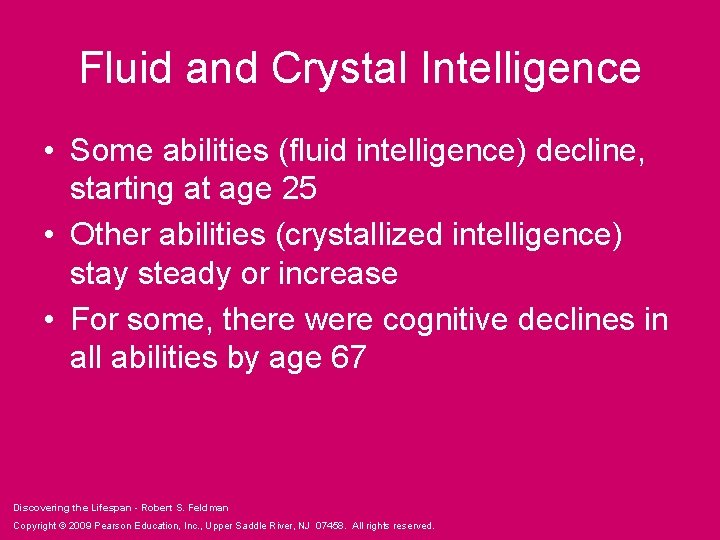 Fluid and Crystal Intelligence

• Some abilities (fluid intelligence) decline, starting at age 25
• Other abilities (crystallized intelligence) stay steady or increase
• For some, there were cognitive declines in all abilities by age 67

Discovering the Lifespan - Robert S. Feldman
Copyright © 2009 Pearson Education, Inc., Upper Saddle River, NJ 07458. All rights reserved.